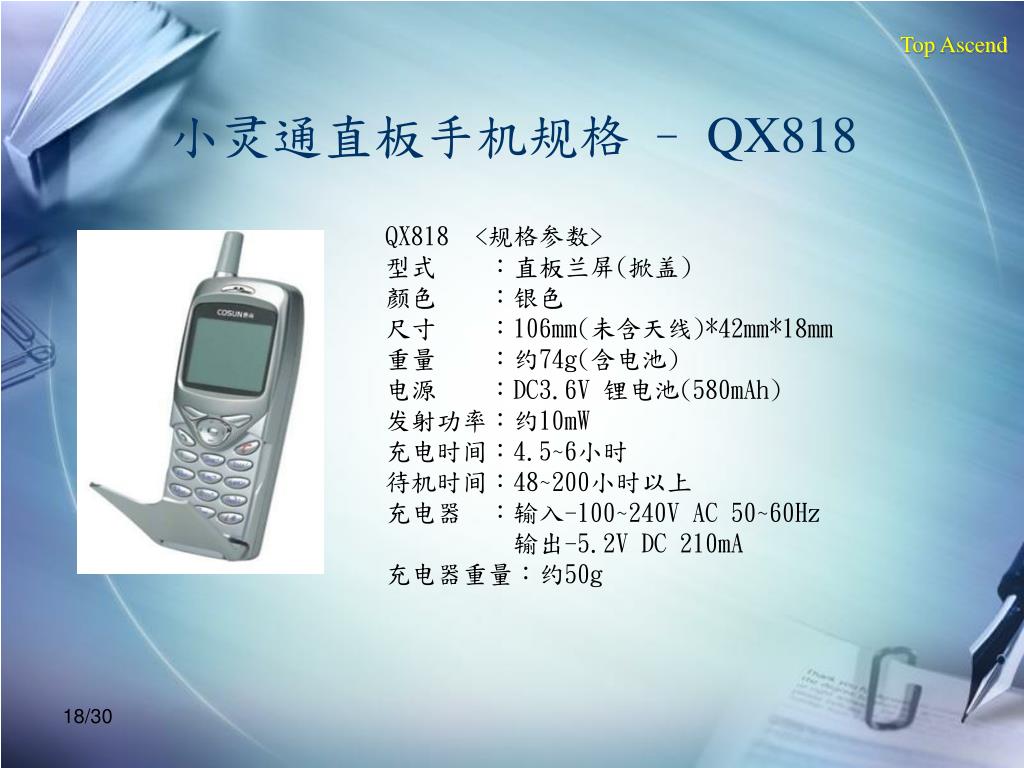 Top Ascend

小灵通直板手机规格 – QX818

COSUN

QX818 <规格参数>
型式 ：直板兰屏(掀盖)
颜色 ：银色
尺寸 ：106mm(未含天线)*42mm*18mm
重量 ：约74g(含电池)
电源 ：DC3.6V 锂电池(580mAh)
发射功率：约10mW
充电时间：4.5~6小时
待机时间：48~200小时以上
充电器 ：输入-100~240V AC 50~60Hz
输出-5.2V DC 210mA
充电器重量：约50g

18/30